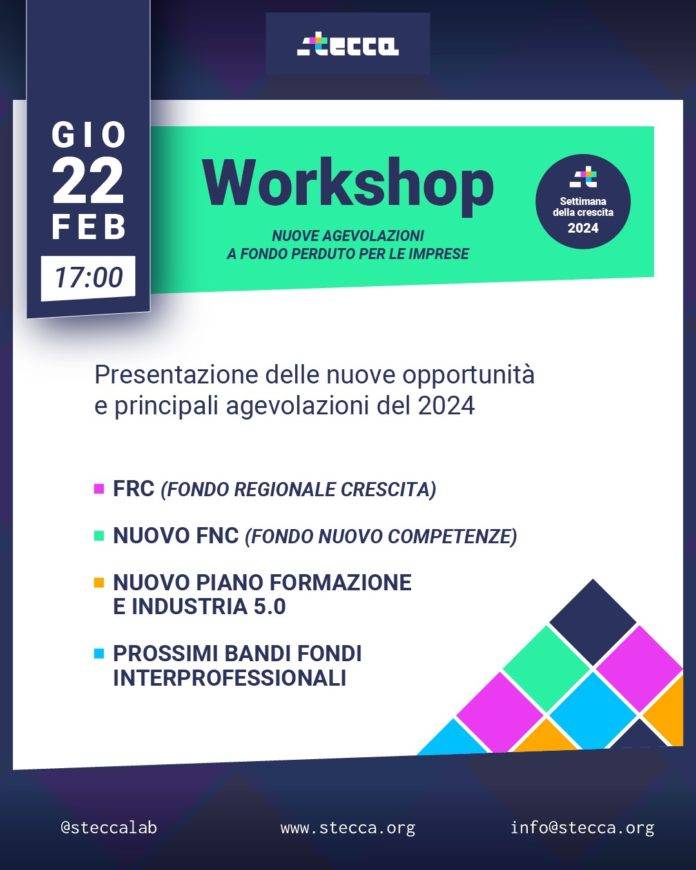 stecca

GIO
22
FEB
17:00

Workshop

NUOVE AGEVOLAZIONI
A FONDO PERDUTO PER LE IMPRESE

Settimana della crescita
2024

Presentazione delle nuove opportunità e principali agevolazioni del 2024

FRC (FONDO REGIONALE CRESCITA)

NUOVO FNC (FONDO NUOVO COMPETENZE)

NUOVO PIANO FORMAZIONE E INDUSTRIA 5.0

PROSSIMI BANDI FONDI INTERPROFESSIONALI

@steccalab

www.stecca.org

info@stecca.org